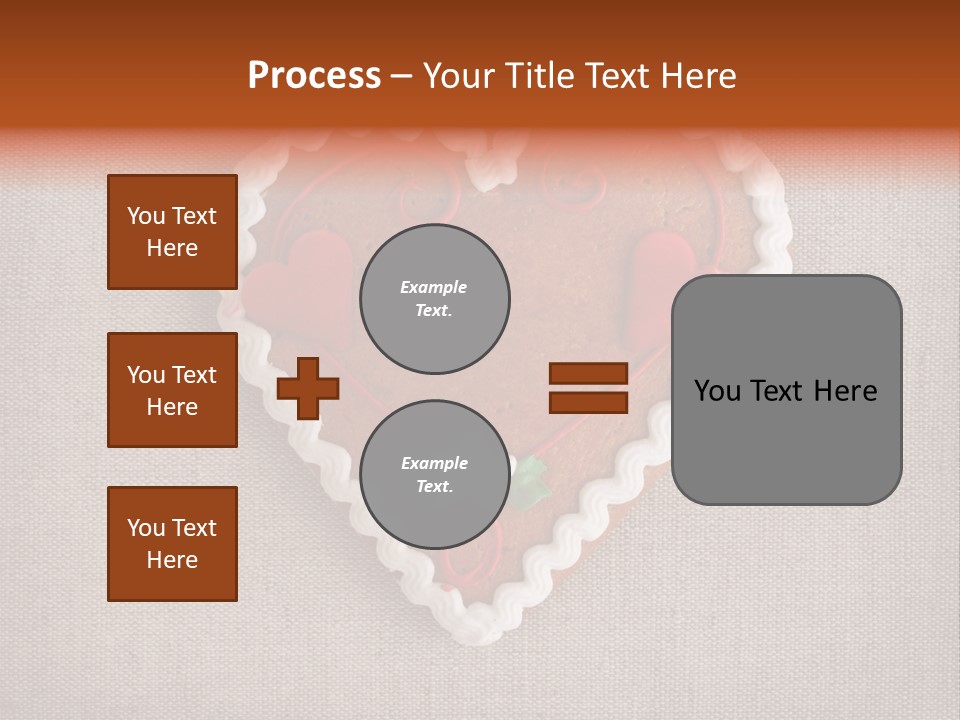 Process – Your Title Text Here

You Text Here

You Text Here

You Text Here

Example Text.

Example Text.

You Text Here